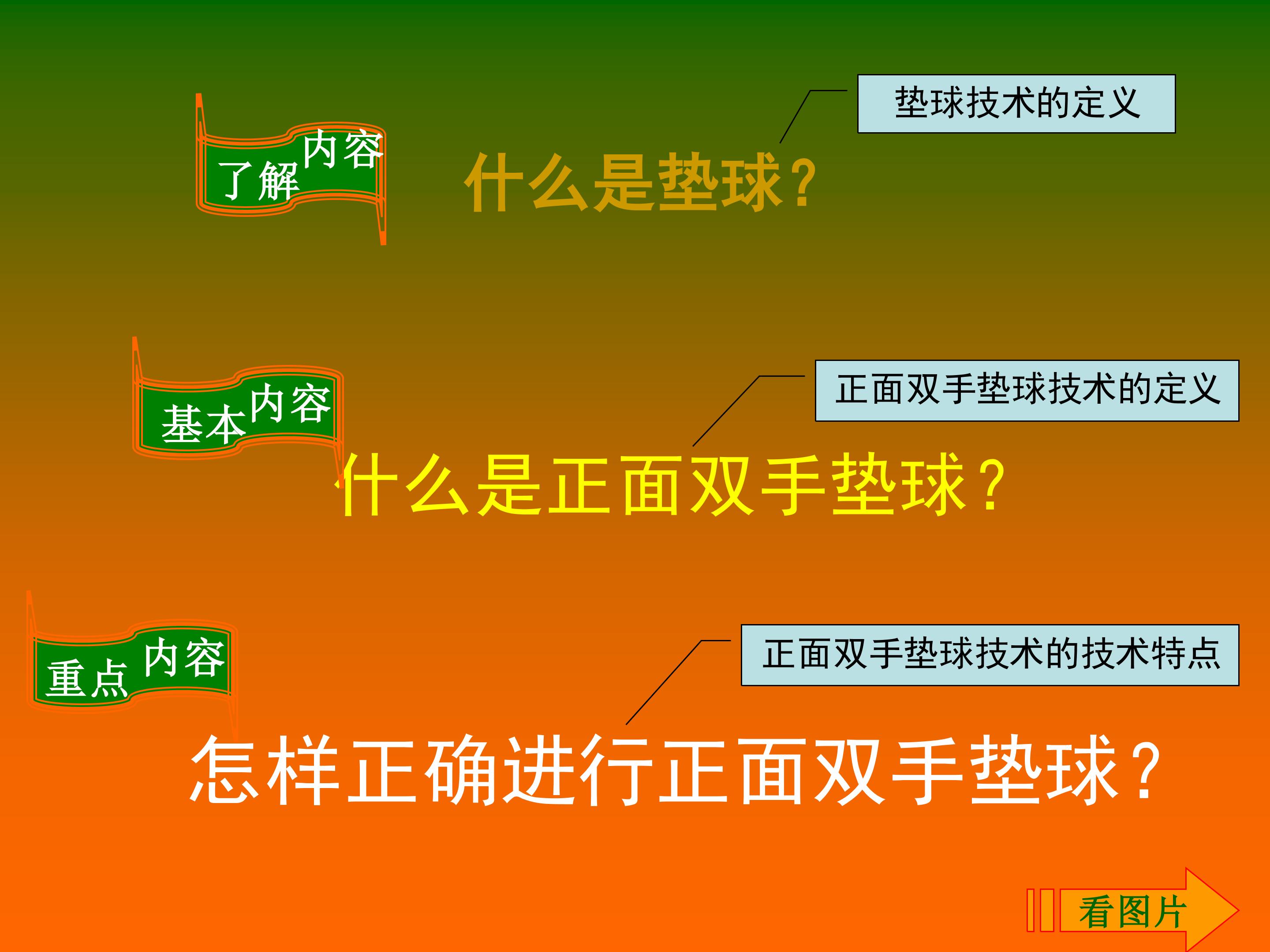 垫球技术的定义

了解内容

什么是垫球？

正面双手垫球技术的定义

基本内容

什么是正面双手垫球？

正面双手垫球技术的技术特点

重点内容

怎样正确进行正面双手垫球？

看图片